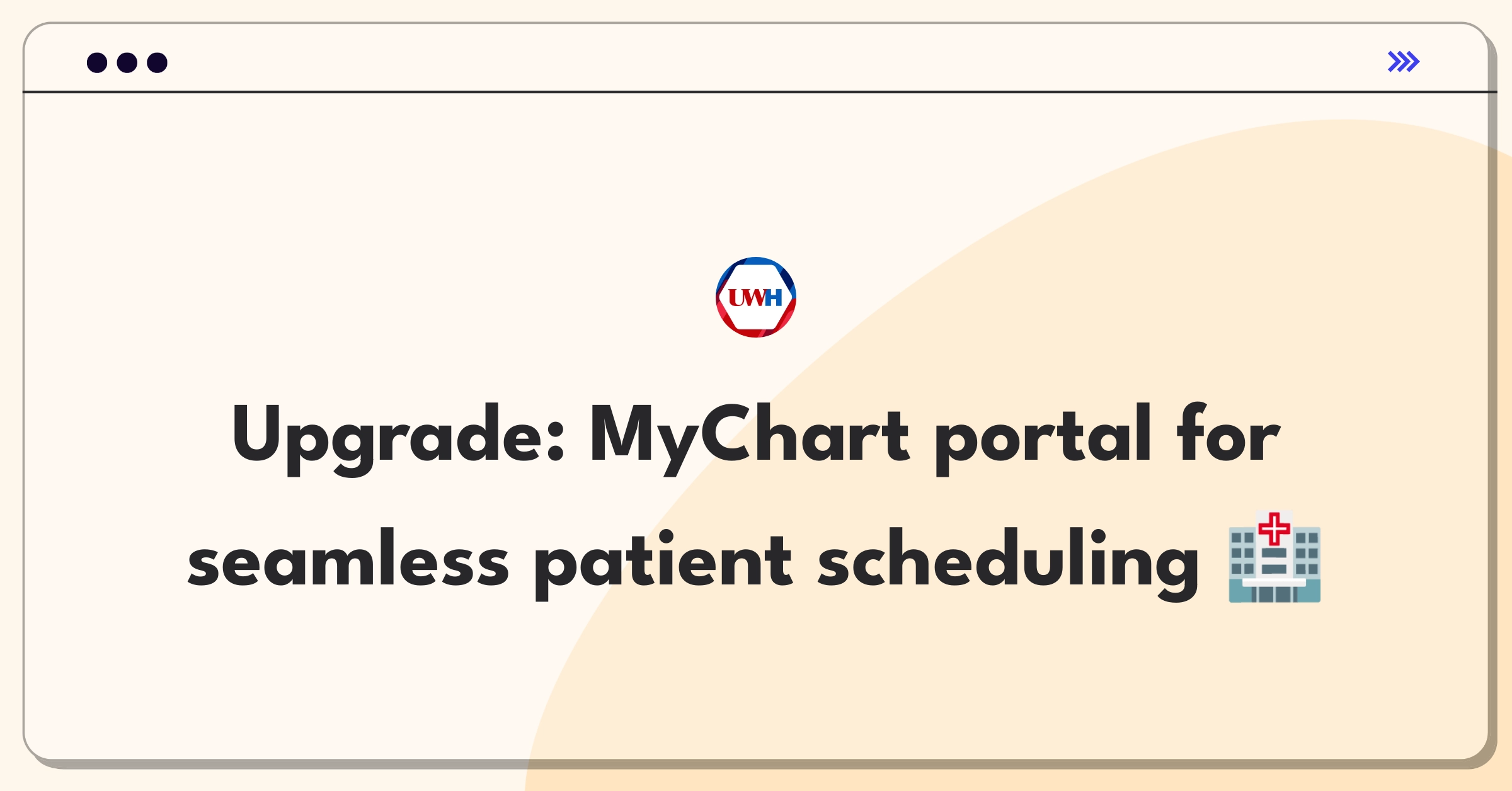 UWH

Upgrade: MyChart portal for seamless patient scheduling 🏥